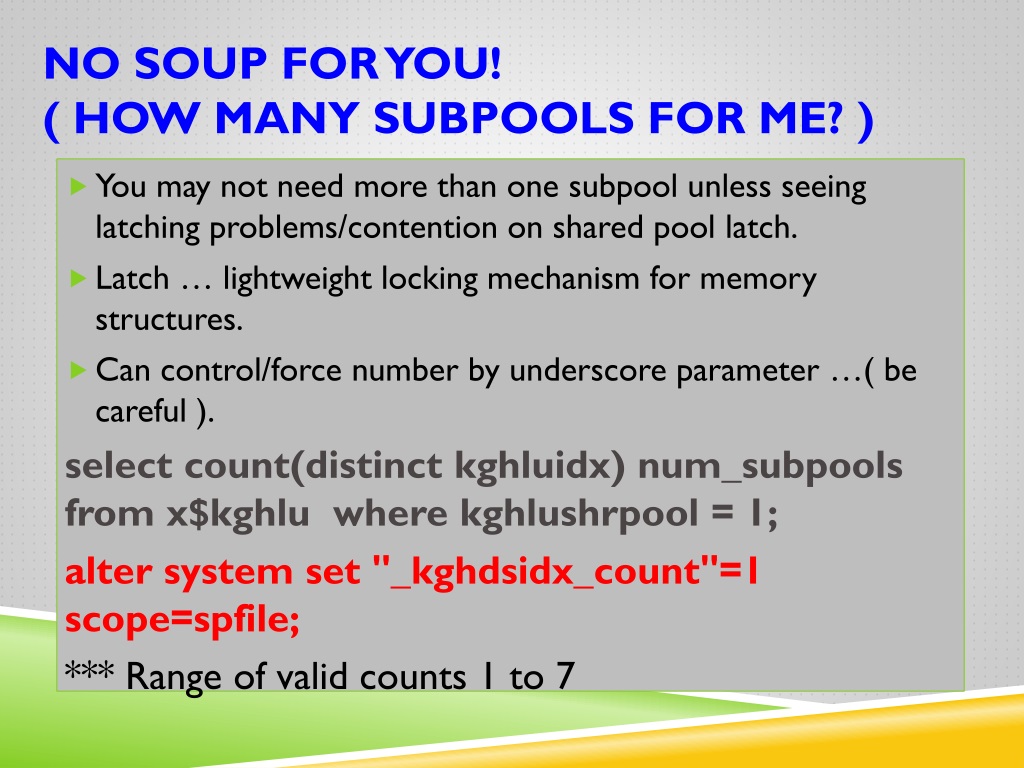 NO SOUP FOR YOU!
( HOW MANY SUBPOOLS FOR ME? )

You may not need more than one subpool unless seeing latching problems/contention on shared pool latch.

Latch … lightweight locking mechanism for memory structures.

Can control/force number by underscore parameter …( be careful ).

select count(distinct kghluidx) num_subpools from x$kghlu where kghlushrpool = 1;

alter system set "_kghdsidx_count"=1 scope=spfile;

*** Range of valid counts 1 to 7